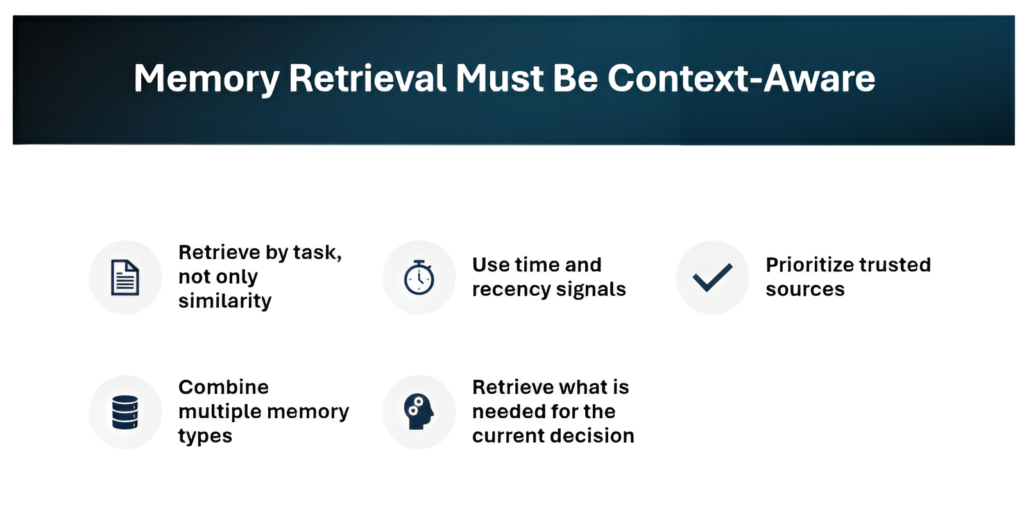 Memory Retrieval Must Be Context-Aware

Retrieve by task, not only similarity

Use time and recency signals

Prioritize trusted sources

Combine multiple memory types

Retrieve what is needed for the current decision